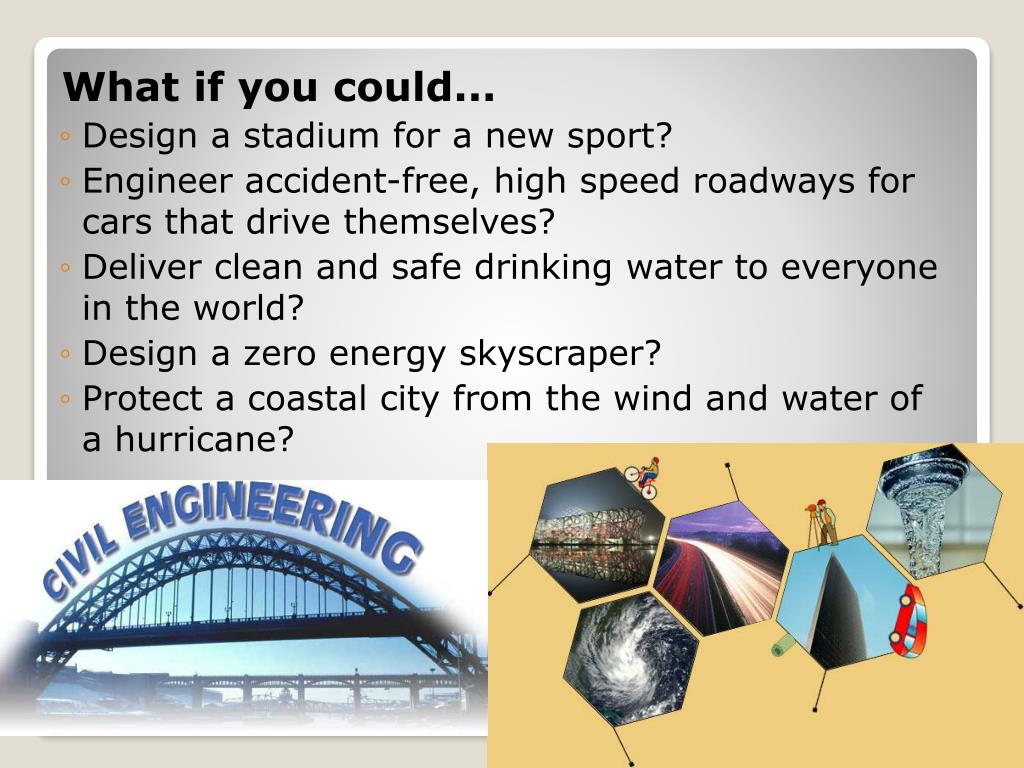 What if you could...

◦ Design a stadium for a new sport?
◦ Engineer accident-free, high speed roadways for cars that drive themselves?
◦ Deliver clean and safe drinking water to everyone in the world?
◦ Design a zero energy skyscraper?
◦ Protect a coastal city from the wind and water of a hurricane?

CIVIL ENGINEERING